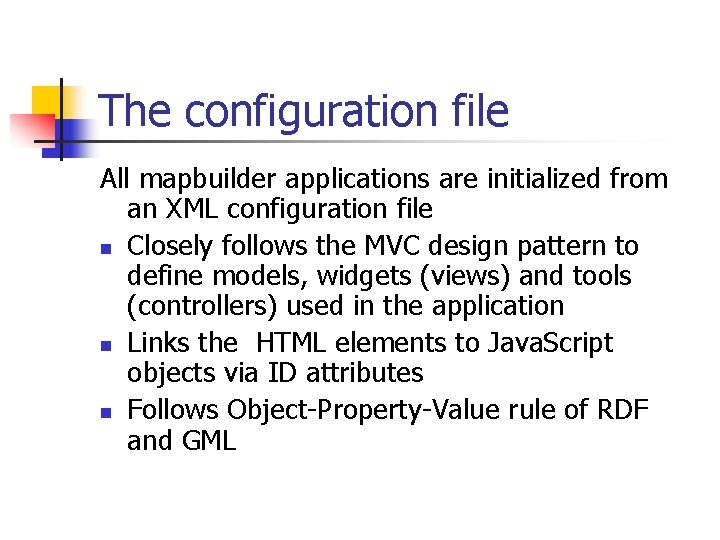 The configuration file

All mapbuilder applications are initialized from an XML configuration file

- Closely follows the MVC design pattern to define models, widgets (views) and tools (controllers) used in the application
- Links the  HTML elements to JavaScript objects via ID attributes
- Follows Object-Property-Value rule of RDF and GML